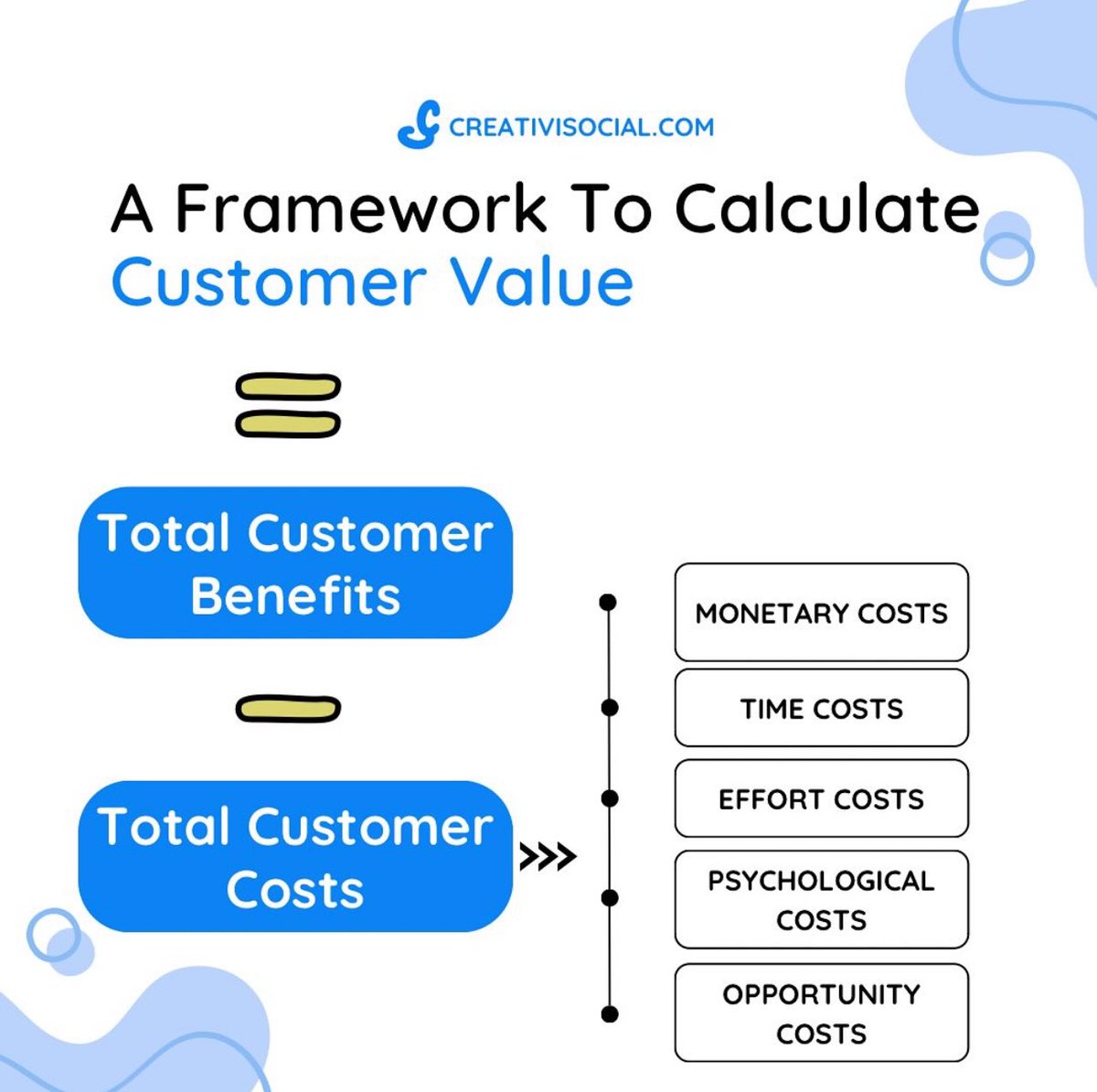 CREATIVISOCIAL.COM

A Framework To Calculate Customer Value

=

Total Customer Benefits

−

Total Customer Costs

>>>

MONETARY COSTS

TIME COSTS

EFFORT COSTS

PSYCHOLOGICAL COSTS

OPPORTUNITY COSTS